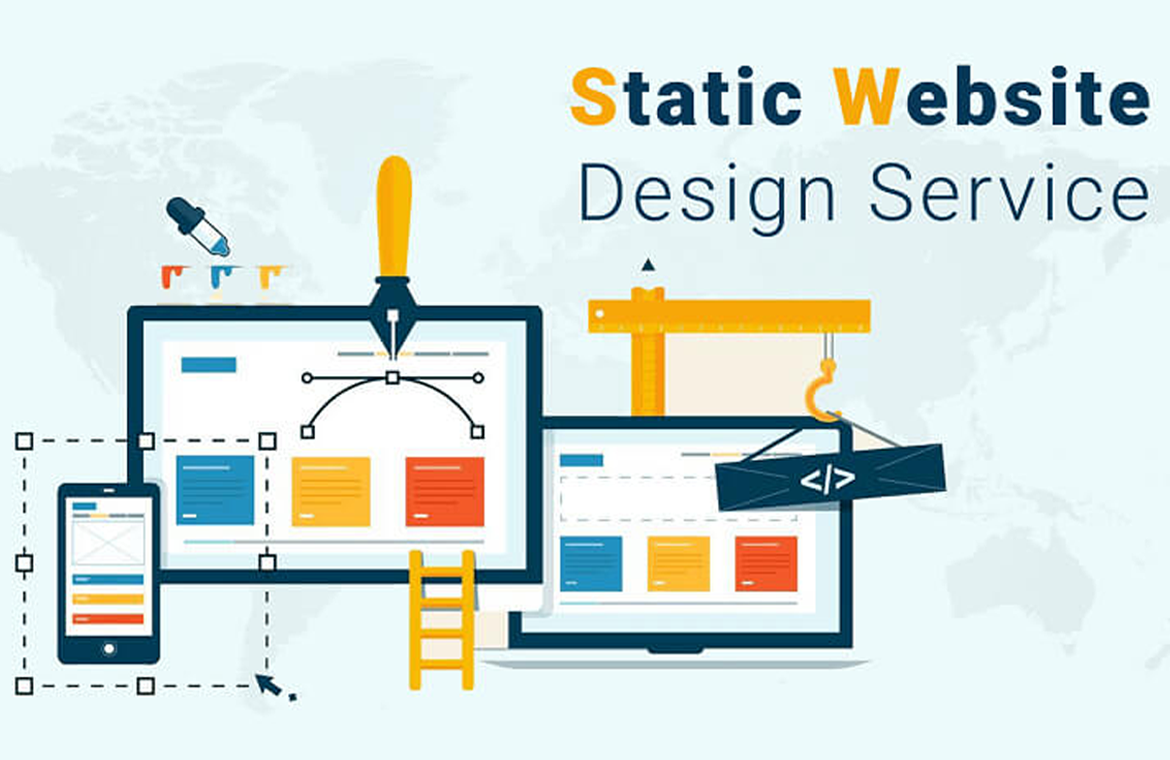 Static Website
Design Service

</>